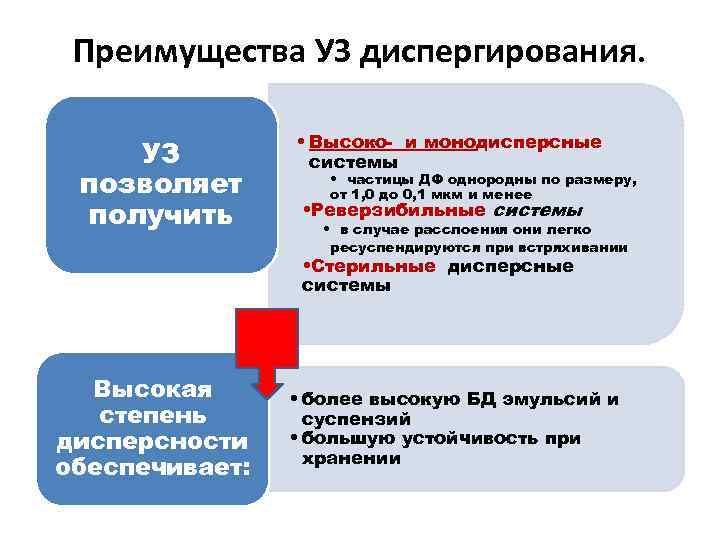 Преимущества УЗ диспергирования.

УЗ позволяет получить

• Высоко- и монодисперсные системы
  • частицы ДФ однородны по размеру, от 1,0 до 0,1 мкм и менее
• Реверзибильные системы
  • в случае расслоения они легко ресуспендируются при встряхивании
• Стерильные дисперсные системы

Высокая степень дисперсности обеспечивает:

• более высокую БД эмульсий и суспензий
• большую устойчивость при хранении